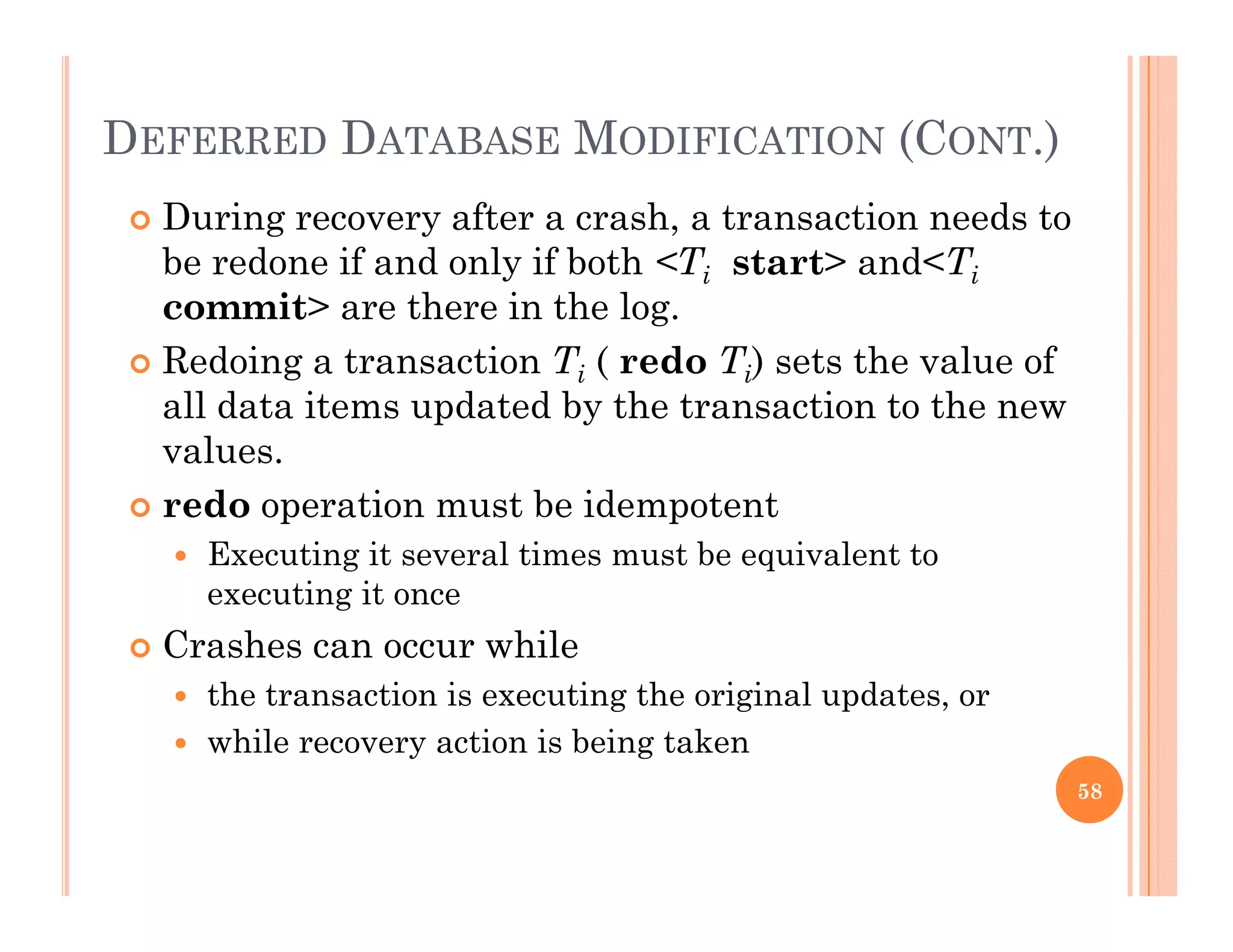 DEFERRED DATABASE MODIFICATION (CONT.)

During recovery after a crash, a transaction needs to be redone if and only if both <$T_i$ start> and<$T_i$ commit> are there in the log.

Redoing a transaction $T_i$ ( redo $T_i$) sets the value of all data items updated by the transaction to the new values.

redo operation must be idempotent

Executing it several times must be equivalent to executing it once

Crashes can occur while

the transaction is executing the original updates, or

while recovery action is being taken

58